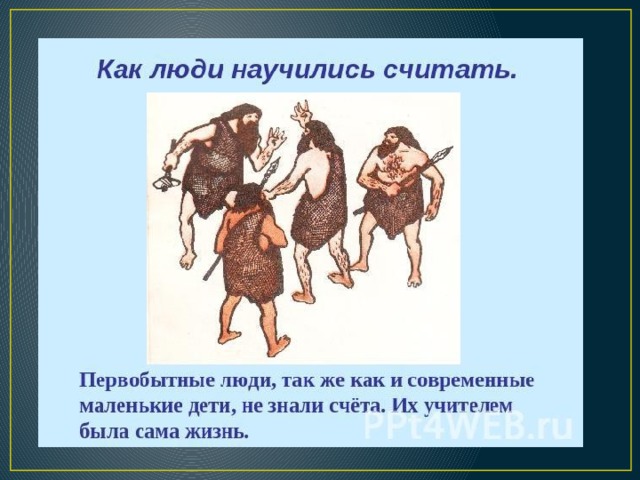 Как люди научились считать.

Первобытные люди, так же как и современные маленькие дети, не знали счёта. Их учителем была сама жизнь.

PPt4WEB.ru